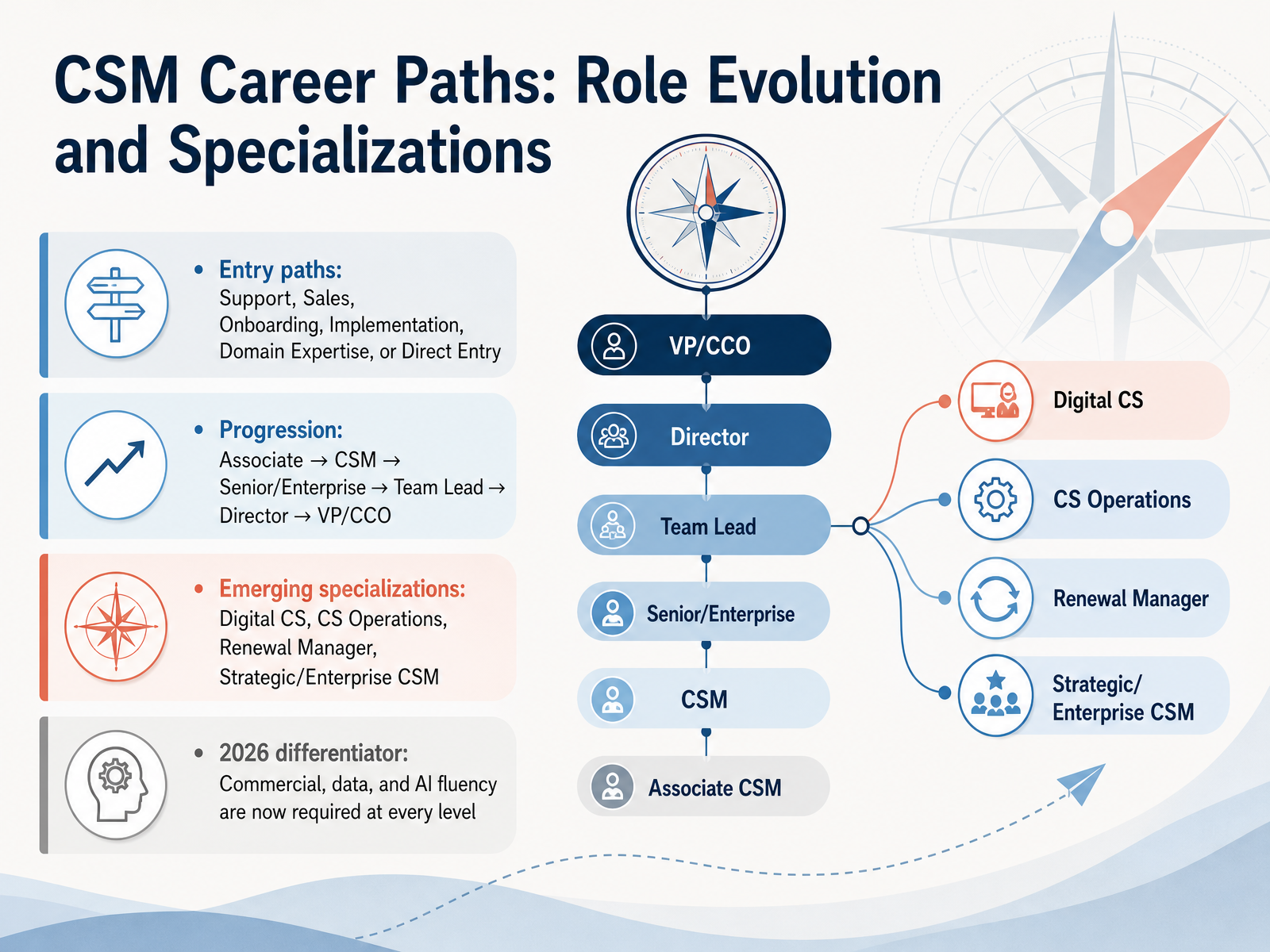 CSM Career Paths: Role Evolution and Specializations

• Entry paths: Support, Sales, Onboarding, Implementation, Domain Expertise, or Direct Entry

• Progression: Associate → CSM → Senior/Enterprise → Team Lead → Director → VP/CCO

• Emerging specializations: Digital CS, CS Operations, Renewal Manager, Strategic/Enterprise CSM

• 2026 differentiator: Commercial, data, and AI fluency are now required at every level

VP/CCO
Director
Team Lead
Senior/Enterprise
CSM
Associate CSM

Digital CS
CS Operations
Renewal Manager
Strategic/ Enterprise CSM